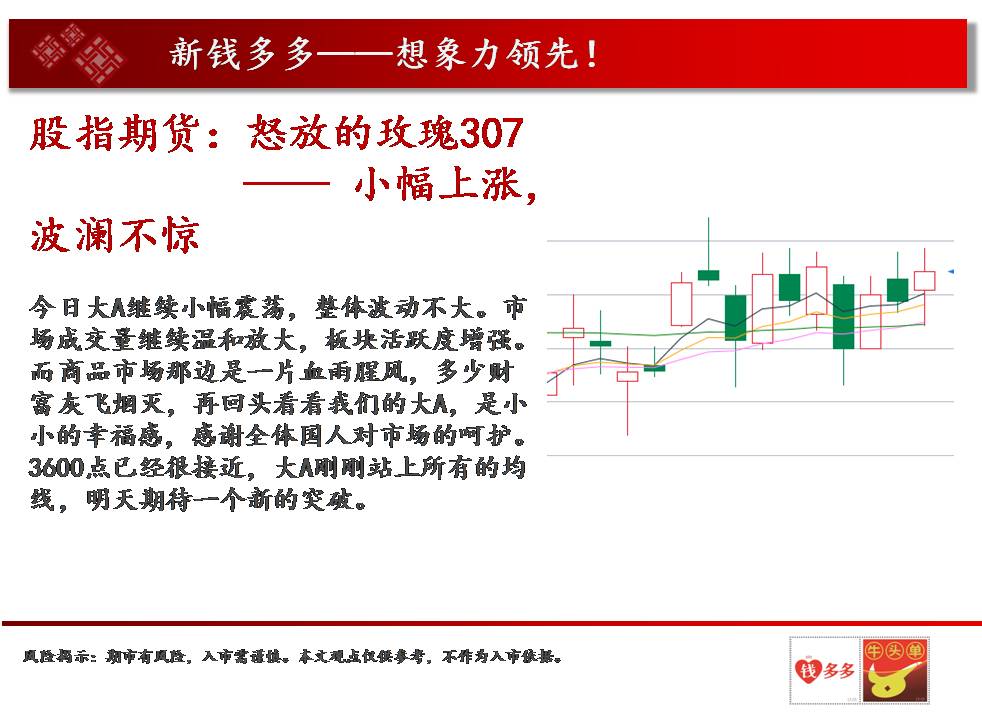 新钱多多——想象力领先！

股指期货：怒放的玫瑰307 —— 小幅上涨，波澜不惊

今日大A继续小幅震荡，整体波动不大。市场成交量继续温和放大，板块活跃度增强。而商品市场那边是一片血雨腥风，多少财富灰飞烟灭，再回头看看我们的大A，是小小的幸福感，感谢全体国人对市场的呵护。3600点已经很接近，大A刚刚站上所有的均线，明天期待一个新的突破。

风险揭示：期市有风险，入市需谨慎。本文观点仅供参考，不作为入市依据。

钱多多

牛头单